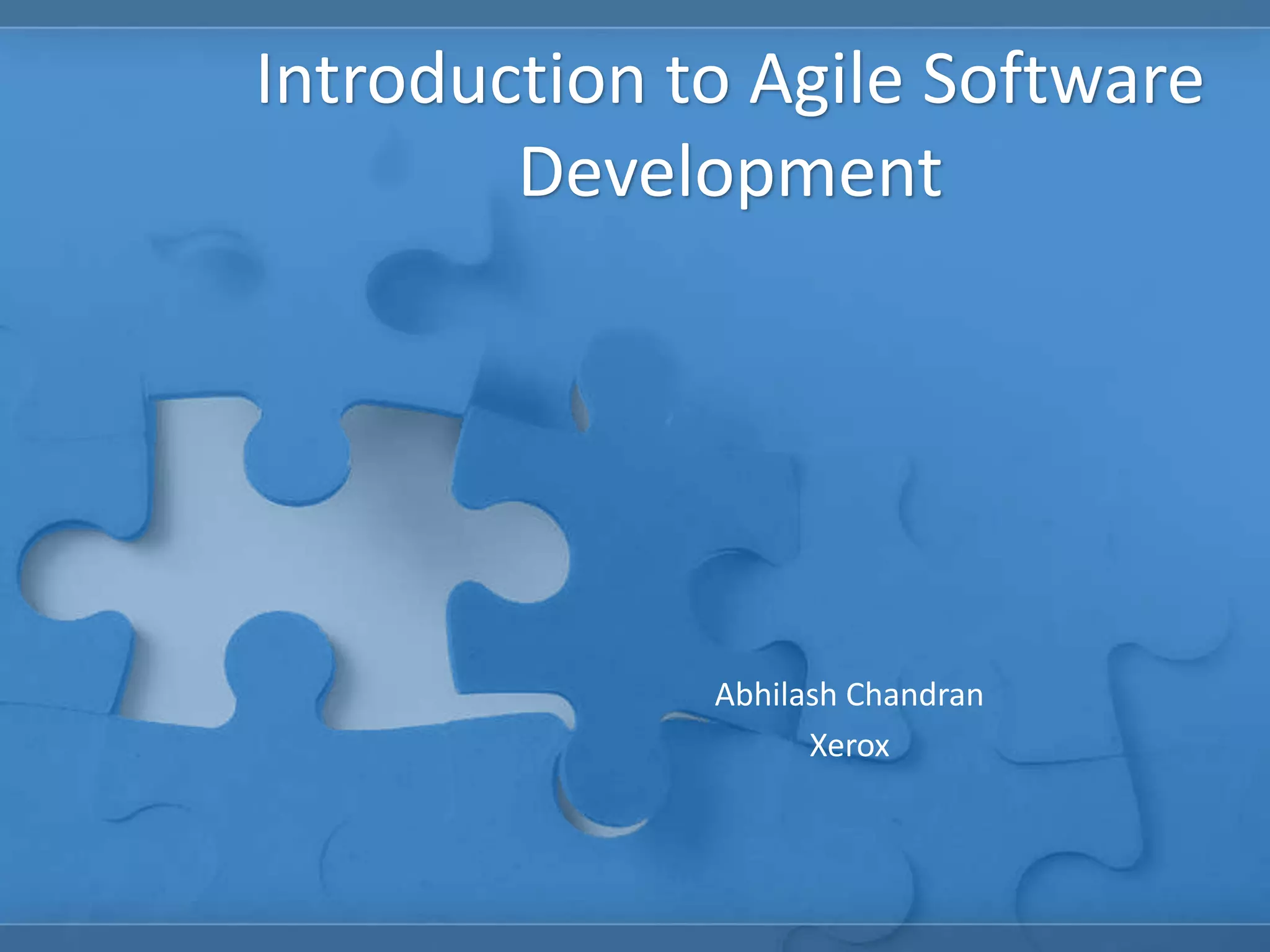 Introduction to Agile Software Development

Abhilash Chandran
Xerox